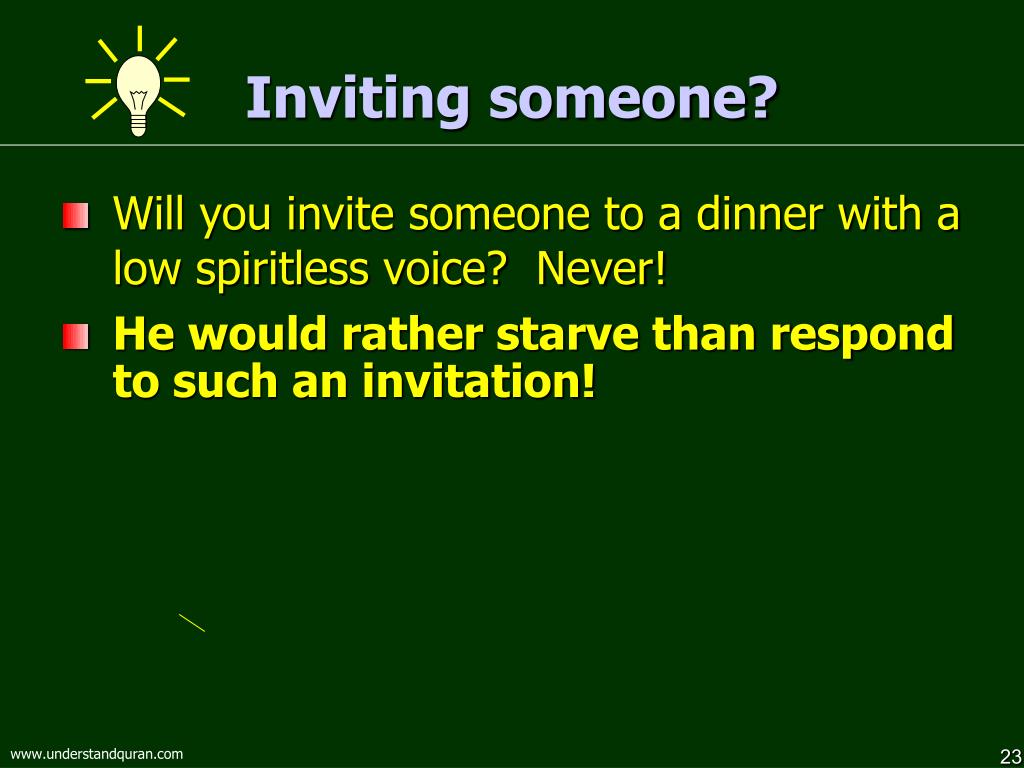 Inviting someone?

Will you invite someone to a dinner with a low spiritless voice? Never!

He would rather starve than respond to such an invitation!

www.understandquran.com

23